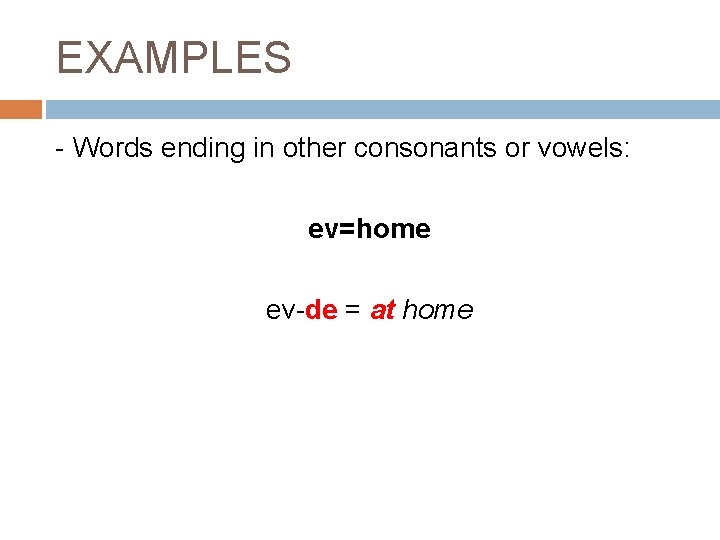 EXAMPLES

- Words ending in other consonants or vowels:

ev=home

ev-de = at home